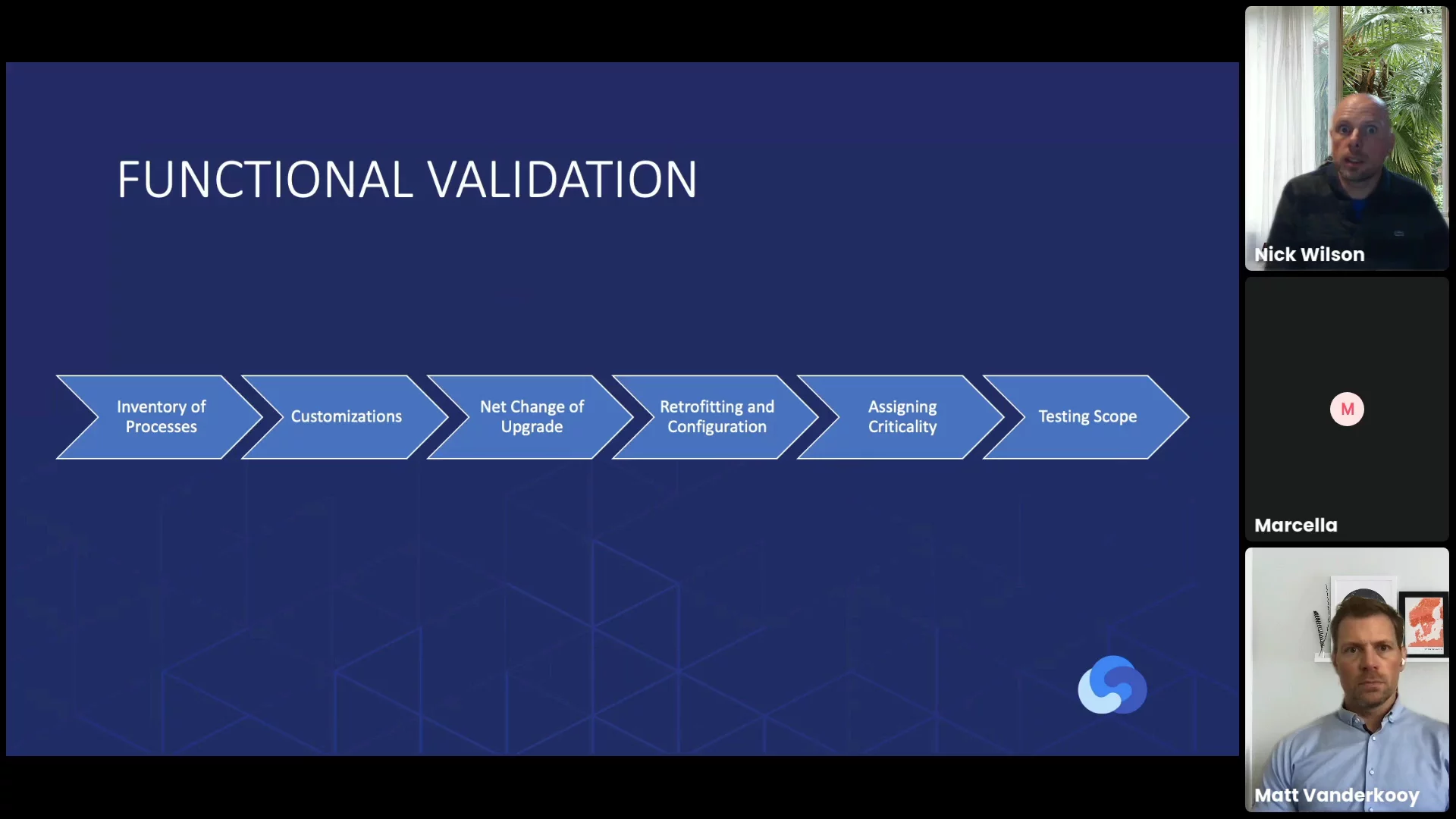 FUNCTIONAL VALIDATION

Inventory of Processes

Customizations

Net Change of Upgrade

Retrofitting and Configuration

Assigning Criticality

Testing Scope

Nick Wilson

M

Marcella

Matt Vanderkooy